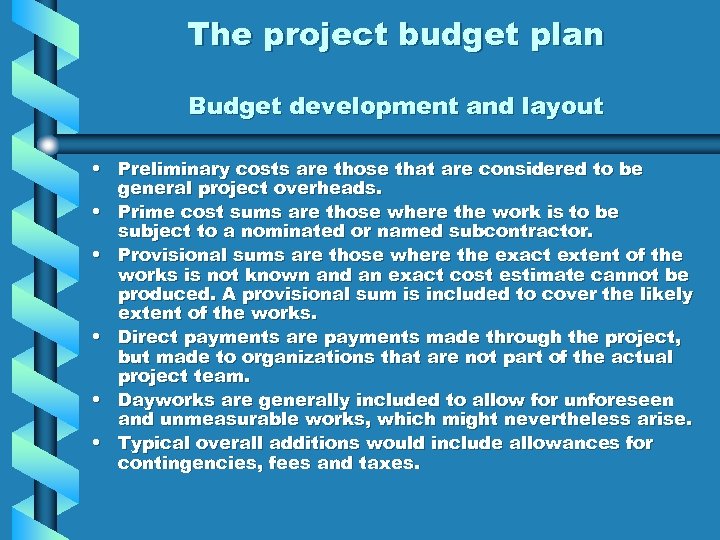 The project budget plan

Budget development and layout

• Preliminary costs are those that are considered to be general project overheads.
• Prime cost sums are those where the work is to be subject to a nominated or named subcontractor.
• Provisional sums are those where the exact extent of the works is not known and an exact cost estimate cannot be produced. A provisional sum is included to cover the likely extent of the works.
• Direct payments are payments made through the project, but made to organizations that are not part of the actual project team.
• Dayworks are generally included to allow for unforeseen and unmeasurable works, which might nevertheless arise.
• Typical overall additions would include allowances for contingencies, fees and taxes.